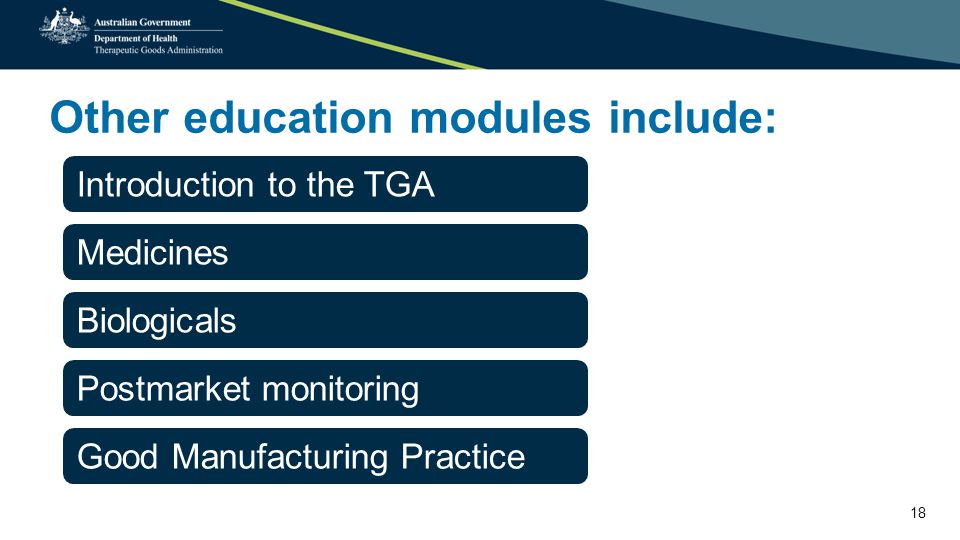 Australian Government
Department of Health
Therapeutic Goods Administration

Other education modules include:

Introduction to the TGA

Medicines

Biologicals

Postmarket monitoring

Good Manufacturing Practice

18